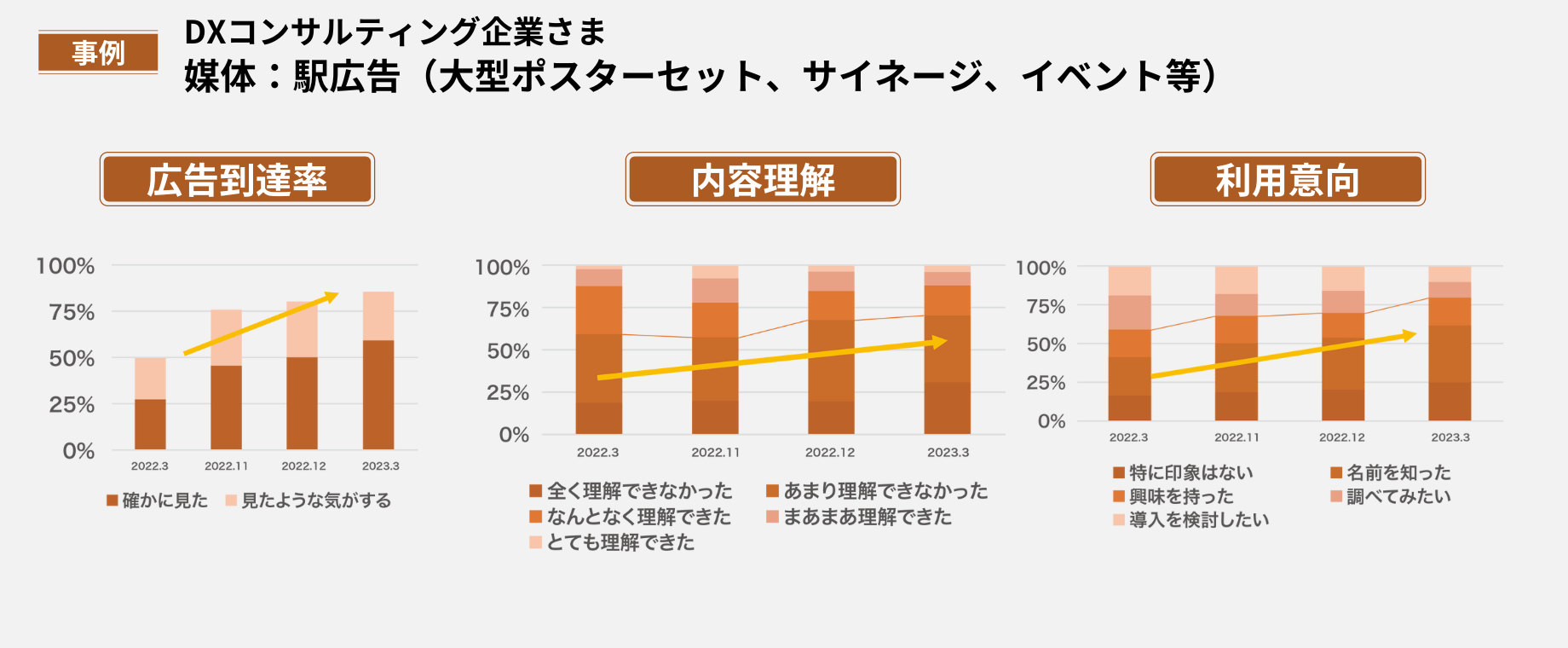 事例

DXコンサルティング企業さま
媒体：駅広告（大型ポスターセット、サイネージ、イベント等）

広告到達率

100%
75%
50%
25%
0%

2022.3 2022.11 2022.12 2023.3

確かに見た 見たような気がする

内容理解

100%
75%
50%
25%
0%

2022.3 2022.11 2022.12 2023.3

全く理解できなかった
あまり理解できなかった
なんとなく理解できた
まあまあ理解できた
とても理解できた

利用意向

100%
75%
50%
25%
0%

2022.3 2022.11 2022.12 2023.3

特に印象はない
名前を知った
興味を持った
調べてみたい
導入を検討したい